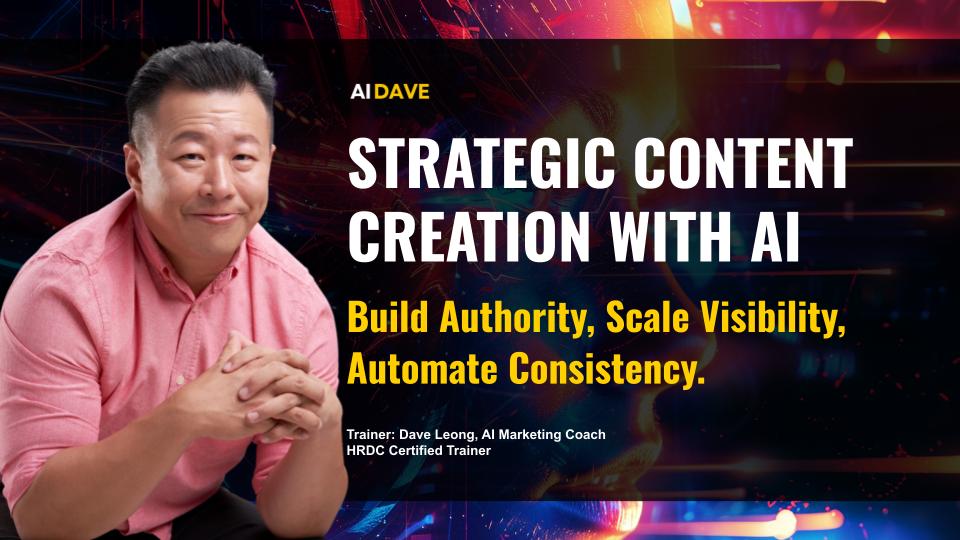 AI DAVE

STRATEGIC CONTENT CREATION WITH AI

Build Authority, Scale Visibility, Automate Consistency.

Trainer: Dave Leong, AI Marketing Coach
HRDC Certified Trainer